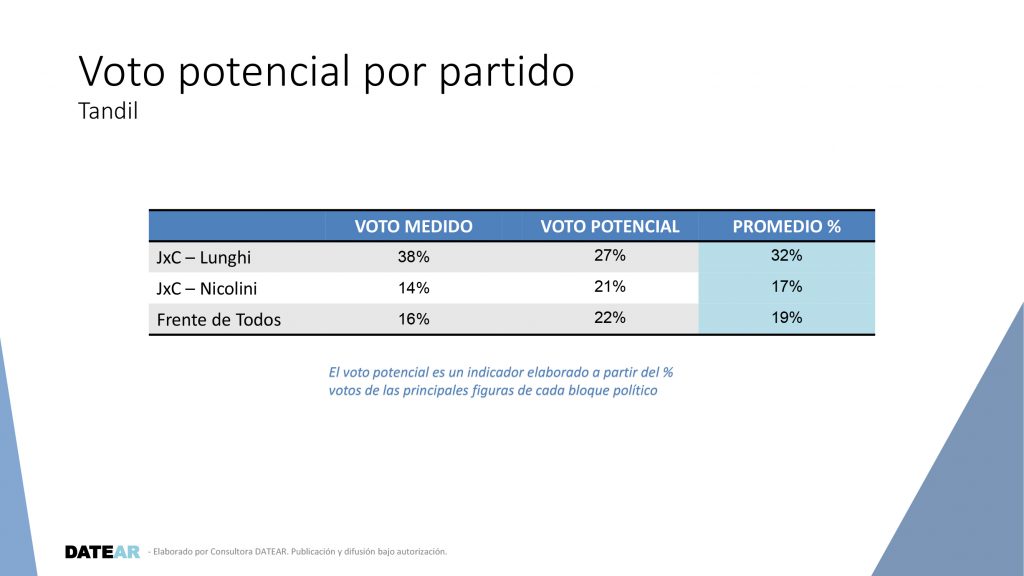 Voto potencial por partido
Tandil

| | VOTO MEDIDO | VOTO POTENCIAL | PROMEDIO % |
|---|---|---|---|
| JxC – Lunghi | 38% | 27% | 32% |
| JxC – Nicolini | 14% | 21% | 17% |
| Frente de Todos | 16% | 22% | 19% |

El voto potencial es un indicador elaborado a partir del % votos de las principales figuras de cada bloque político

DATEAR - Elaborado por Consultora DATEAR. Publicación y difusión bajo autorización.